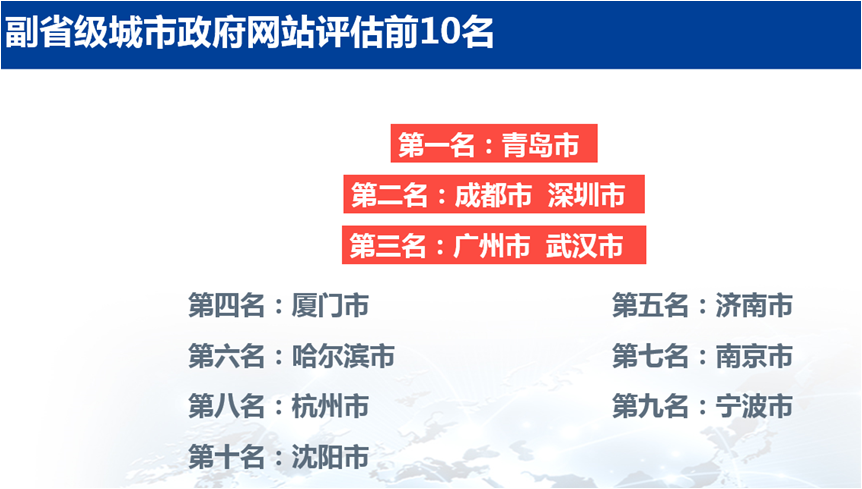 副省级城市政府网站评估前10名

第一名：青岛市

第二名：成都市 深圳市

第三名：广州市 武汉市

第四名：厦门市

第五名：济南市

第六名：哈尔滨市

第七名：南京市

第八名：杭州市

第九名：宁波市

第十名：沈阳市